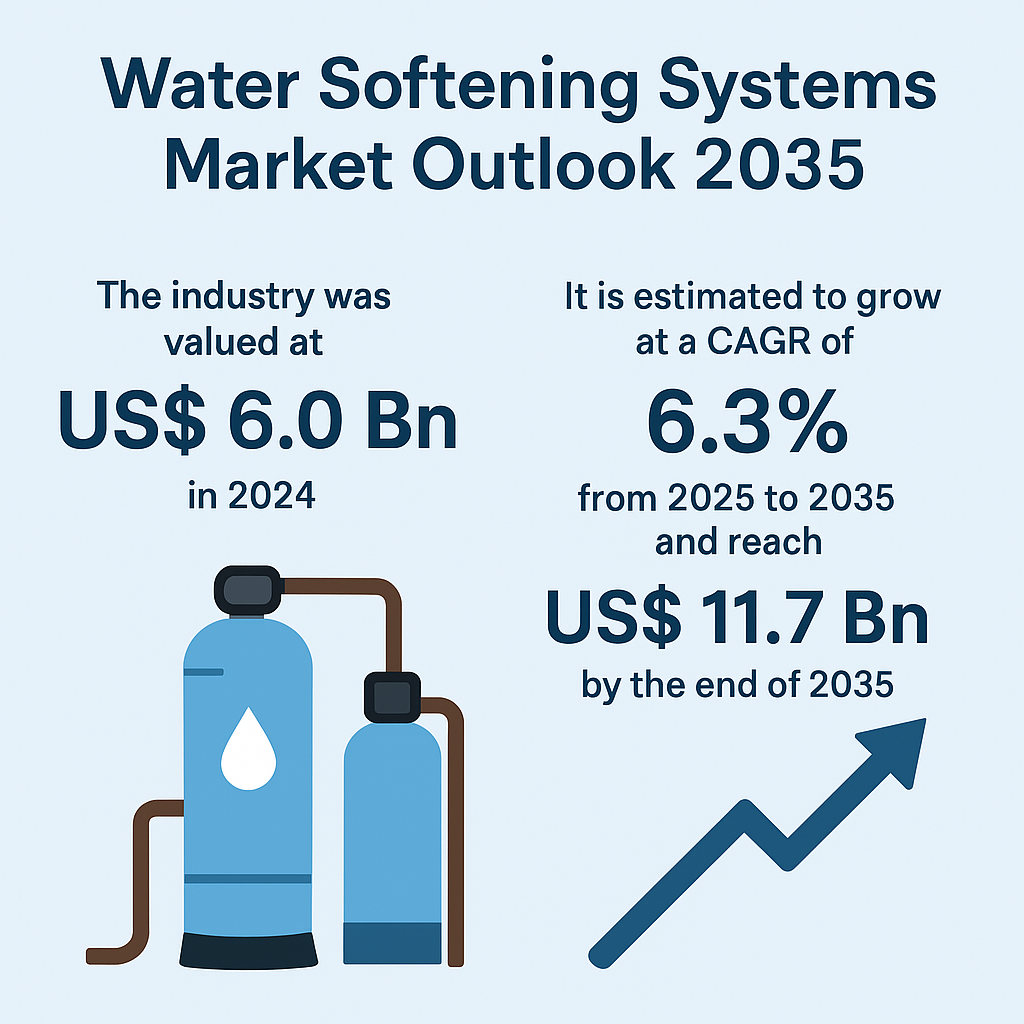 Water Softening Systems Market Outlook 2035

The industry was valued at
US$ 6.0 Bn
in 2024

It is estimated to grow at a CAGR of
6.3%
from 2025 to 2035 and reach
US$ 11.7 Bn
by the end of 2035